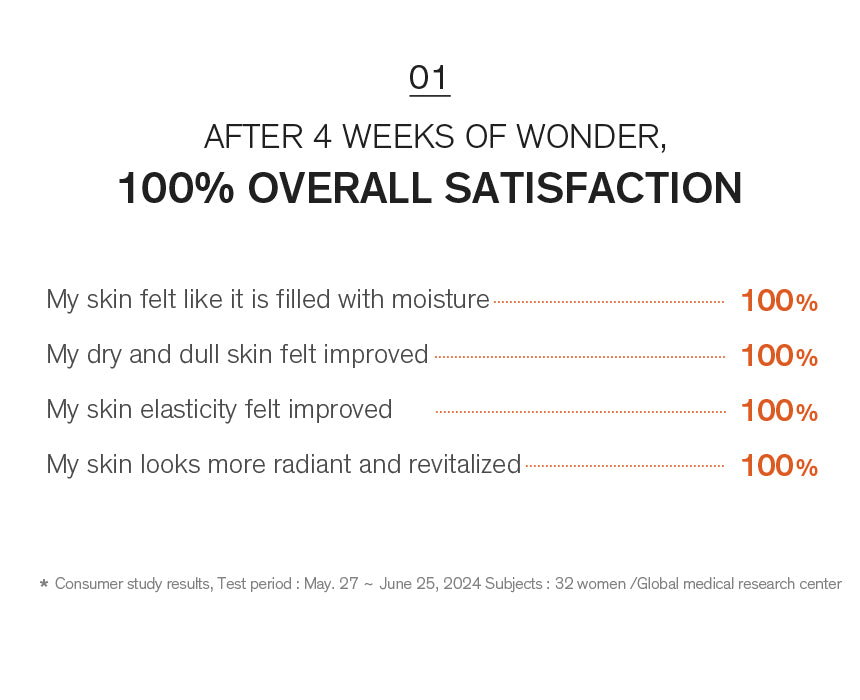 01

AFTER 4 WEEKS OF WONDER,

100% OVERALL SATISFACTION

My skin felt like it is filled with moisture 100%

My dry and dull skin felt improved 100%

My skin elasticity felt improved 100%

My skin looks more radiant and revitalized 100%

* Consumer study results, Test period : May. 27 ~ June 25, 2024 Subjects : 32 women /Global medical research center